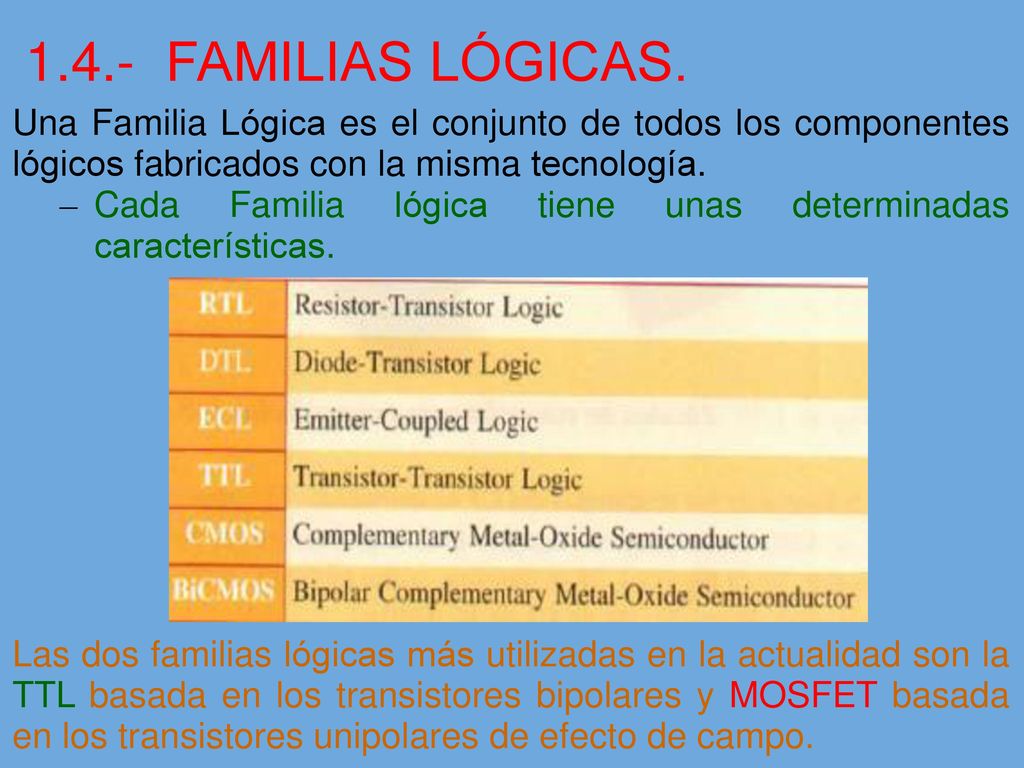 1.4.- FAMILIAS LÓGICAS.

Una Familia Lógica es el conjunto de todos los componentes lógicos fabricados con la misma tecnología.

– Cada Familia lógica tiene unas determinadas características.

| RTL | Resistor-Transistor Logic |
|---|---|
| DTL | Diode-Transistor Logic |
| ECL | Emitter-Coupled Logic |
| TTL | Transistor-Transistor Logic |
| CMOS | Complementary Metal-Oxide Semiconductor |
| BiCMOS | Bipolar Complementary Metal-Oxide Semiconductor |

Las dos familias lógicas más utilizadas en la actualidad son la TTL basada en los transistores bipolares y MOSFET basada en los transistores unipolares de efecto de campo.